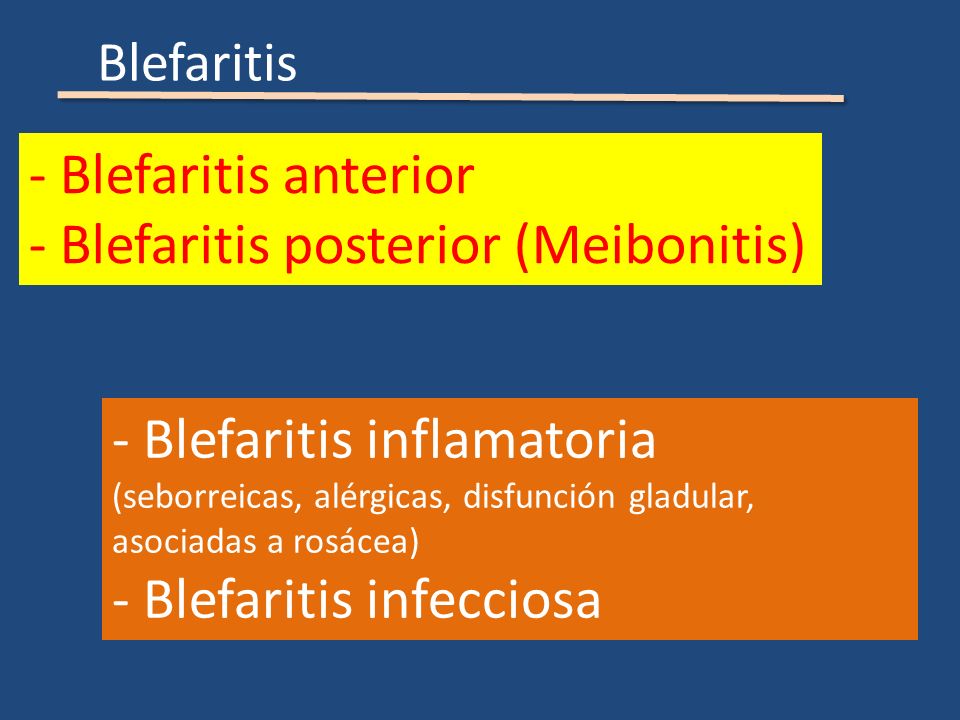 Blefaritis

- Blefaritis anterior
- Blefaritis posterior (Meibonitis)

- Blefaritis inflamatoria
(seborreicas, alérgicas, disfunción gladular, asociadas a rosácea)
- Blefaritis infecciosa